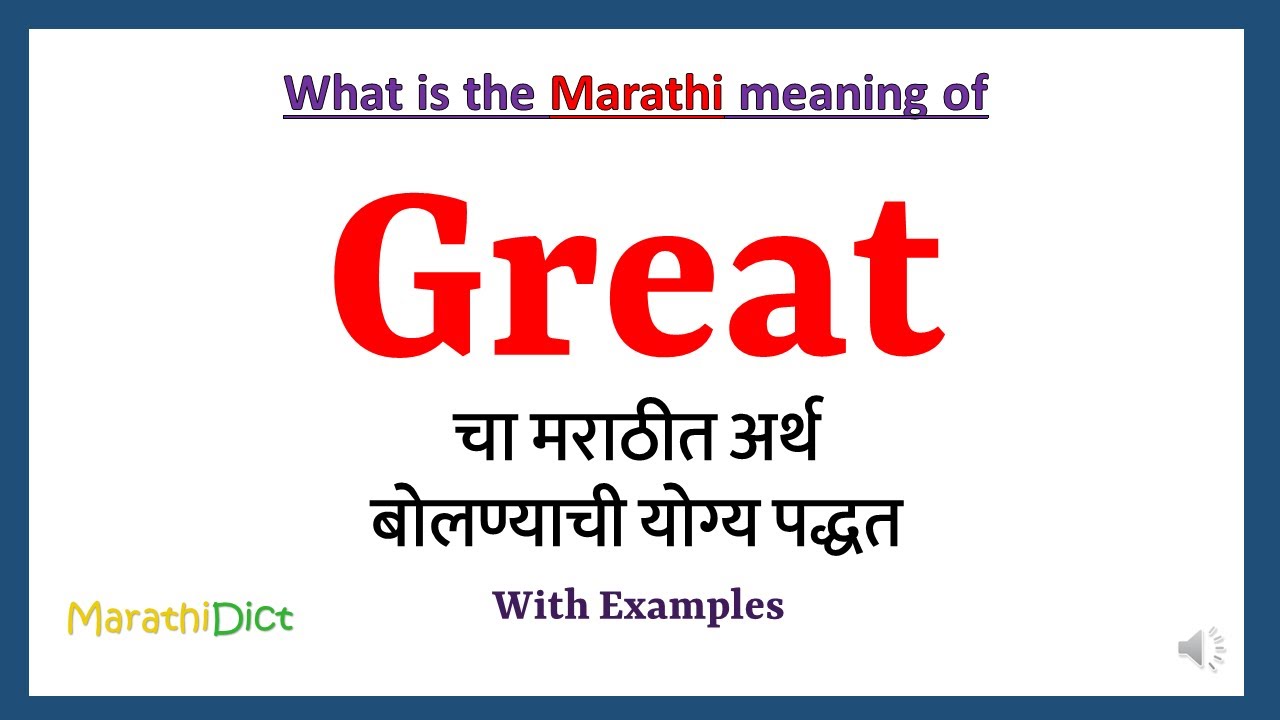 What is the Marathi meaning of

Great

चा मराठीत अर्थ
बोलण्याची योग्य पद्धत

With Examples

MarathiDict